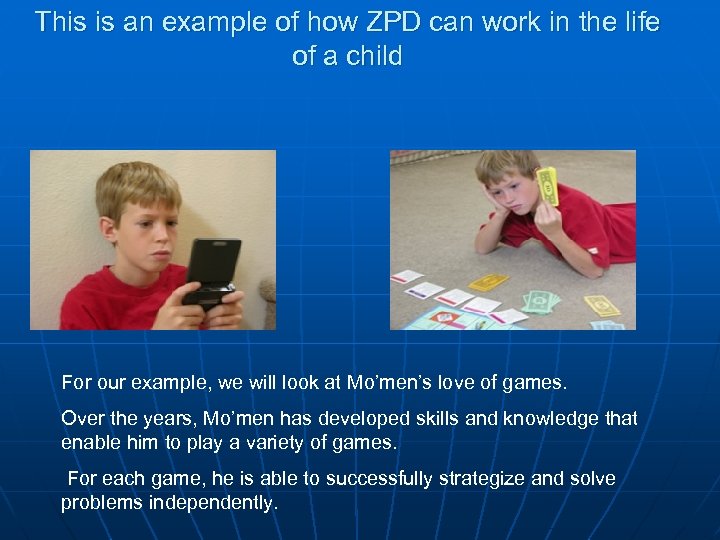 This is an example of how ZPD can work in the life of a child

For our example, we will look at Mo’men’s love of games.

Over the years, Mo’men has developed skills and knowledge that enable him to play a variety of games.

For each game, he is able to successfully strategize and solve problems independently.